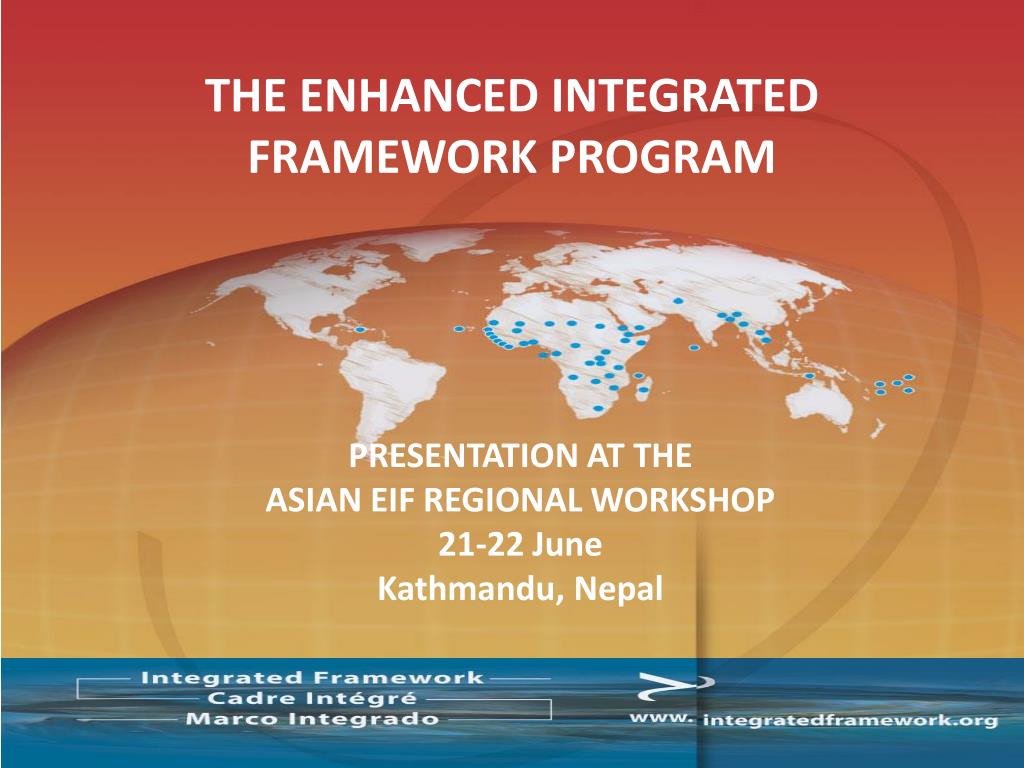 THE ENHANCED INTEGRATED FRAMEWORK PROGRAM

PRESENTATION AT THE
ASIAN EIF REGIONAL WORKSHOP
21-22 June
Kathmandu, Nepal

Integrated Framework
Cadre Intégré
Marco Integrado

www. integratedframework.org